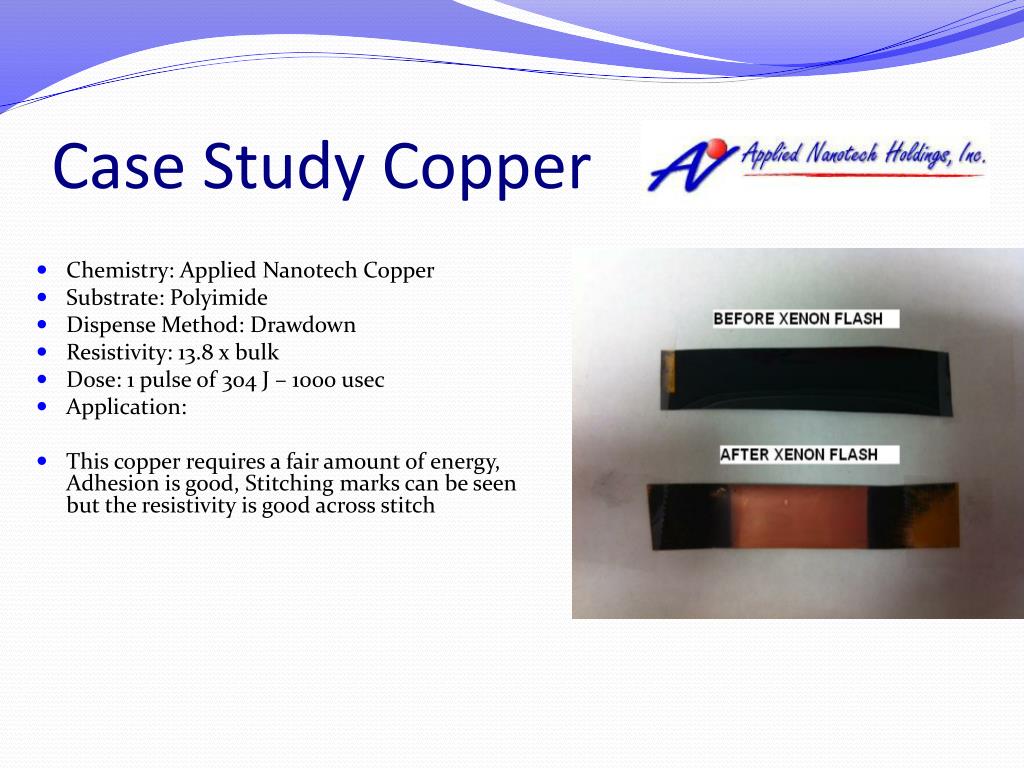 Case Study Copper

Applied Nanotech Holdings, Inc.

- Chemistry: Applied Nanotech Copper
- Substrate: Polyimide
- Dispense Method: Drawdown
- Resistivity: 13.8 x bulk
- Dose: 1 pulse of 304 J – 1000 usec
- Application:

- This copper requires a fair amount of energy, Adhesion is good, Stitching marks can be seen but the resistivity is good across stitch

BEFORE XENON FLASH

AFTER XENON FLASH